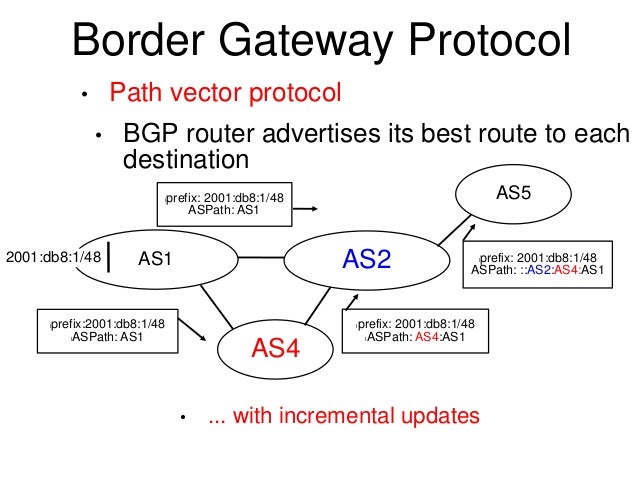 Border Gateway Protocol

• Path vector protocol

• BGP router advertises its best route to each destination

prefix: 2001:db8:1/48
ASPath: AS1

AS5

2001:db8:1/48

AS1

AS2

prefix: 2001:db8:1/48
ASPath: ::AS2:AS4:AS1

prefix:2001:db8:1/48
ASPath: AS1

AS4

prefix: 2001:db8:1/48
ASPath: AS4:AS1

• ... with incremental updates